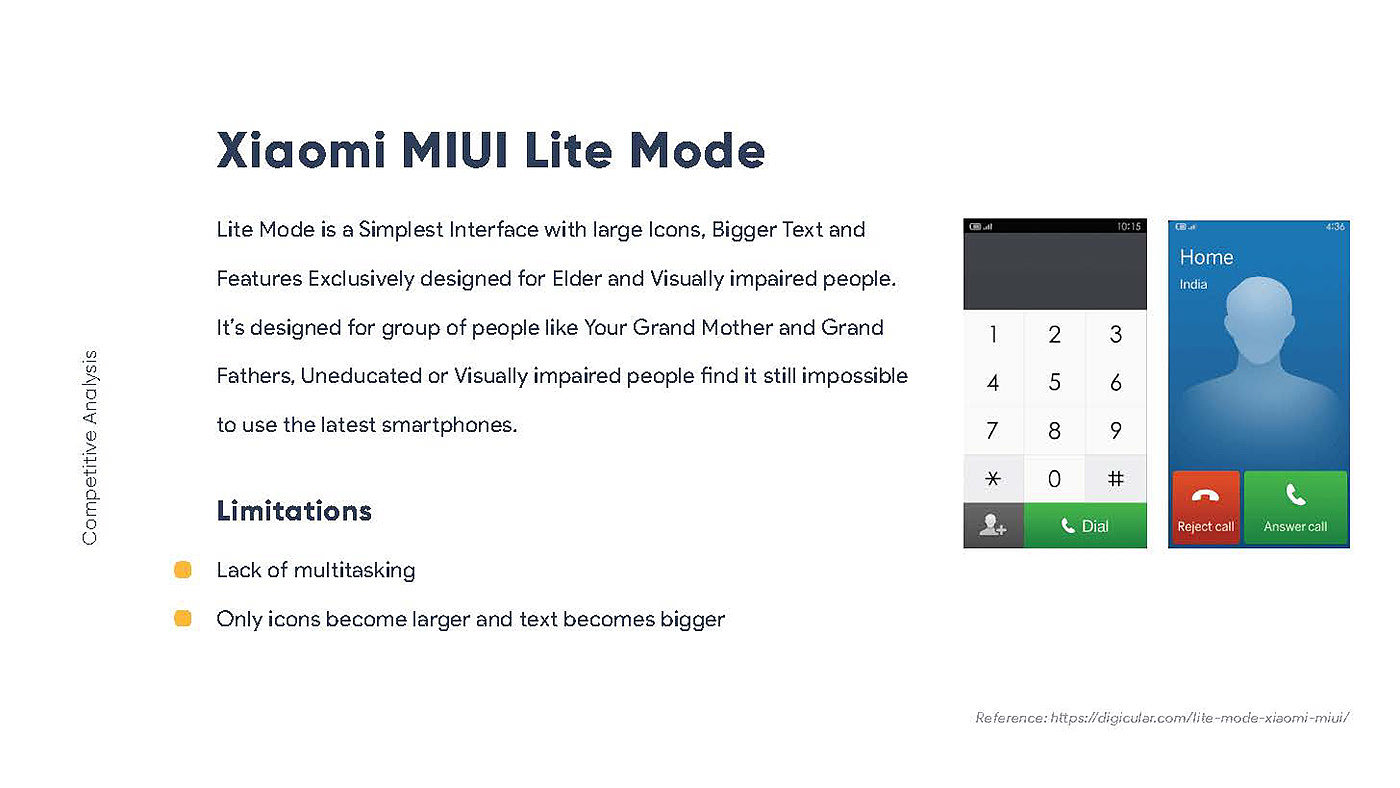 Competitive Analysis

Xiaomi MIUI Lite Mode

Lite Mode is a Simplest Interface with large Icons, Bigger Text and Features Exclusively designed for Elder and Visually impaired people. It's designed for group of people like Your Grand Mother and Grand Fathers, Uneducated or Visually impaired people find it still impossible to use the latest smartphones.

Limitations

Lack of multitasking

Only icons become larger and text becomes bigger

10:15

1 2 3
4 5 6
7 8 9
* 0 #

Dial

4:36

Home

India

Reject call

Answer call

Reference: https://digicular.com/lite-mode-xiaomi-miui/